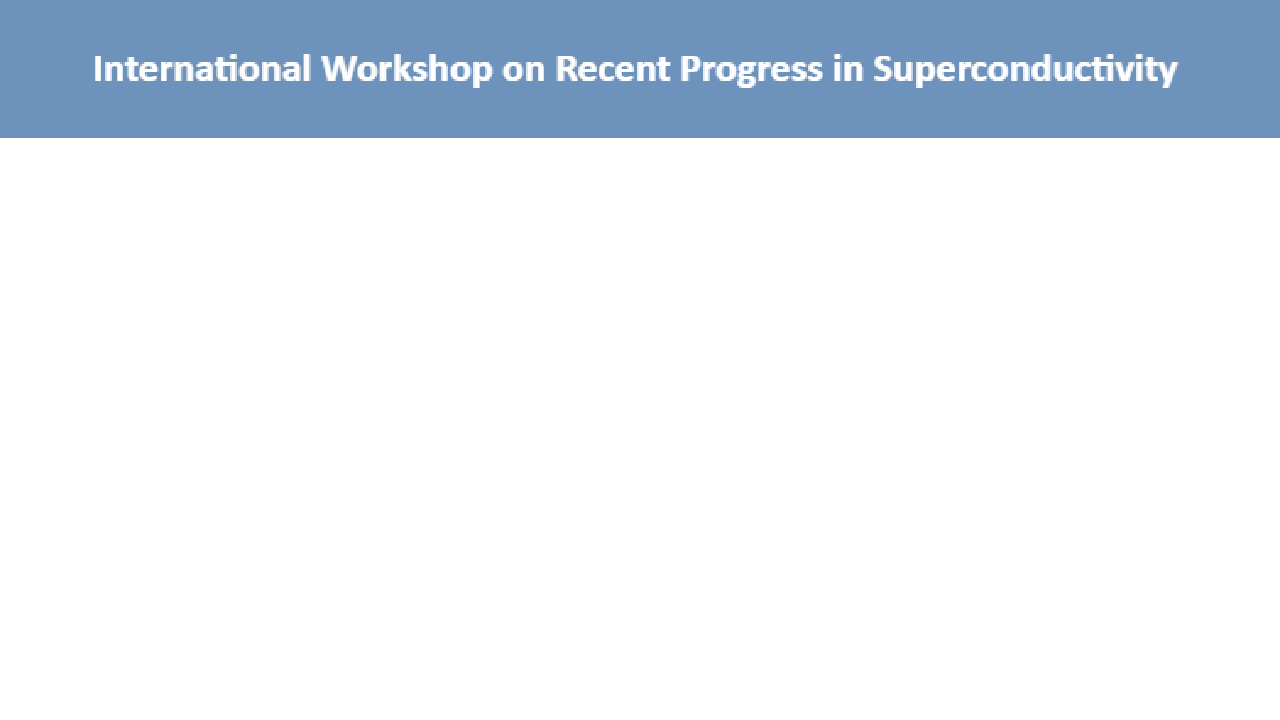 International Workshop on Recent Progress in Superconductivity